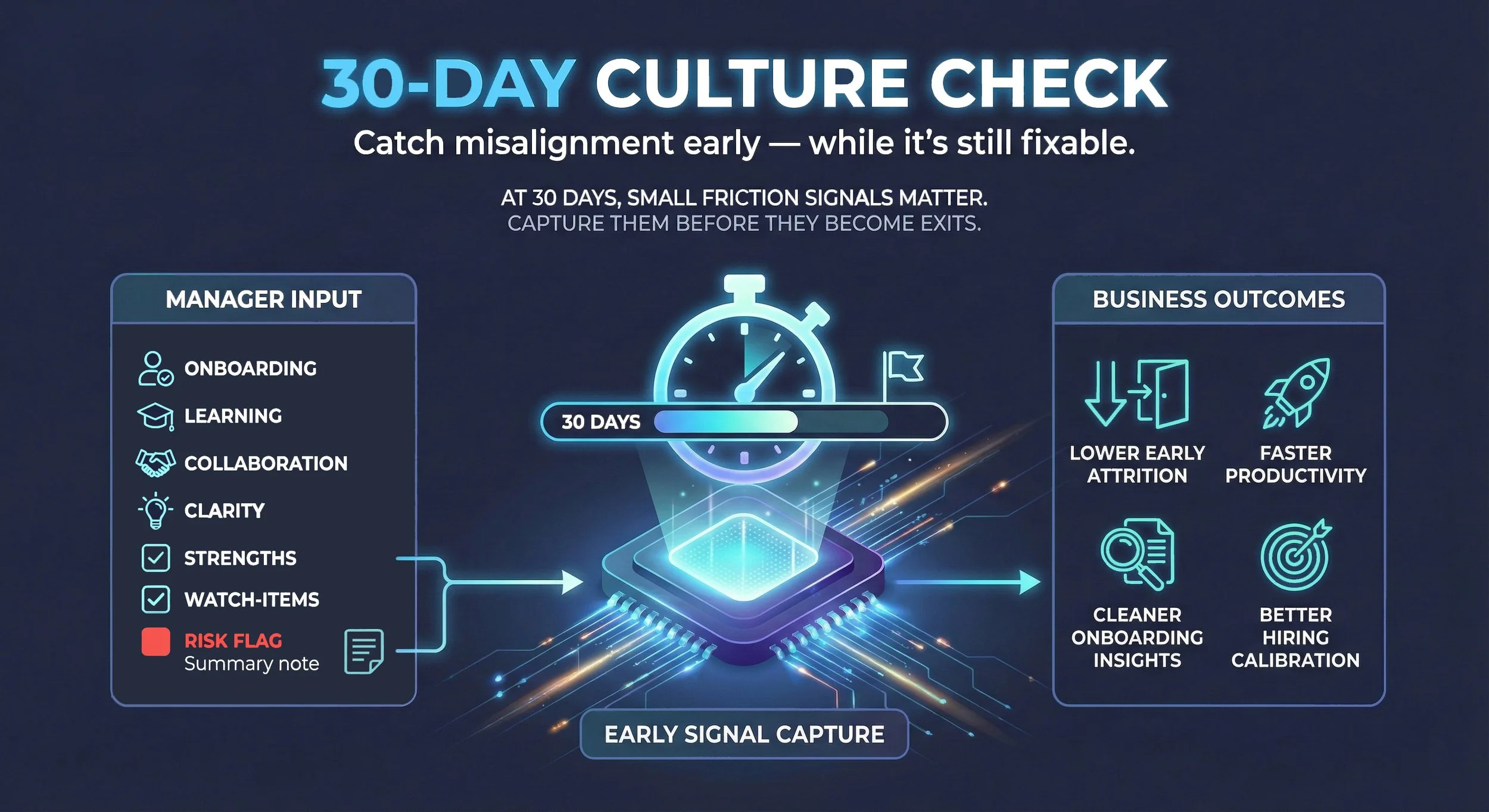 30-DAY CULTURE CHECK

Catch misalignment early — while it's still fixable.

AT 30 DAYS, SMALL FRICTION SIGNALS MATTER.
CAPTURE THEM BEFORE THEY BECOME EXITS.

MANAGER INPUT

ONBOARDING
LEARNING
COLLABORATION
CLARITY
STRENGTHS
WATCH-ITEMS
RISK FLAG
Summary note

30 DAYS

EARLY SIGNAL CAPTURE

BUSINESS OUTCOMES

LOWER EARLY ATTRITION
FASTER PRODUCTIVITY
CLEANER ONBOARDING INSIGHTS
BETTER HIRING CALIBRATION